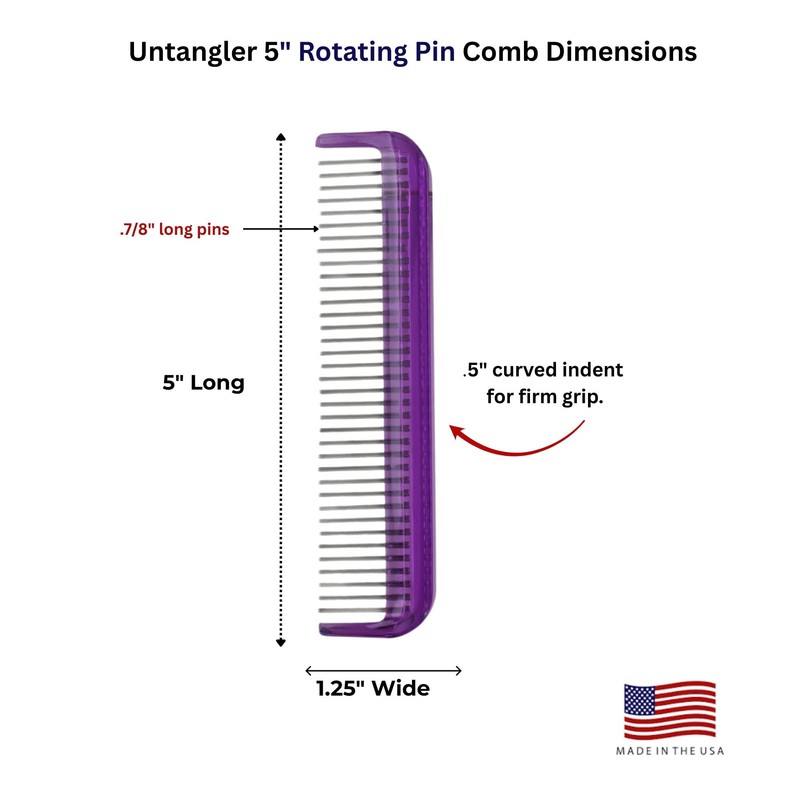 Untangler 5" Rotating Pin Comb Dimensions

.7/8" long pins

5" Long

.5" curved indent for firm grip.

1.25" Wide

MADE IN THE USA